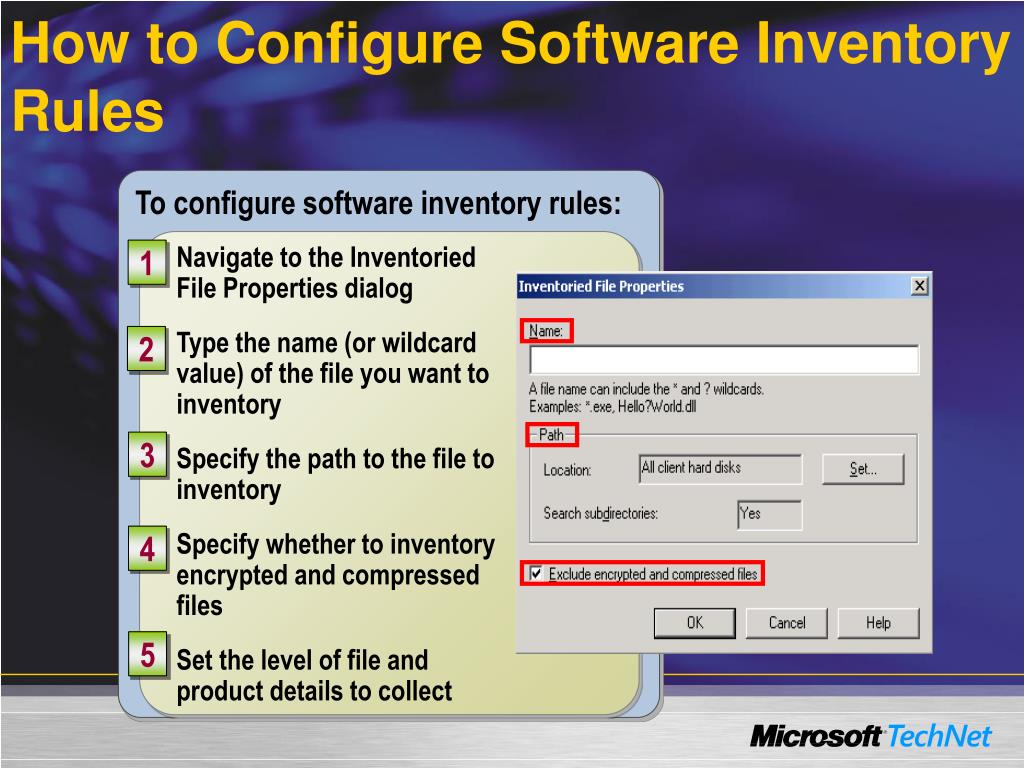 How to Configure Software Inventory Rules

To configure software inventory rules:

1 Navigate to the Inventoried File Properties dialog

2 Type the name (or wildcard value) of the file you want to inventory

3 Specify the path to the file to inventory

4 Specify whether to inventory encrypted and compressed files

5 Set the level of file and product details to collect

Inventoried File Properties

Name:

A file name can include the * and ? wildcards.
Examples: *.exe, Hello?World.dll

Path

Location: All client hard disks Set...

Search subdirectories: Yes

Exclude encrypted and compressed files

OK Cancel Help

Microsoft TechNet